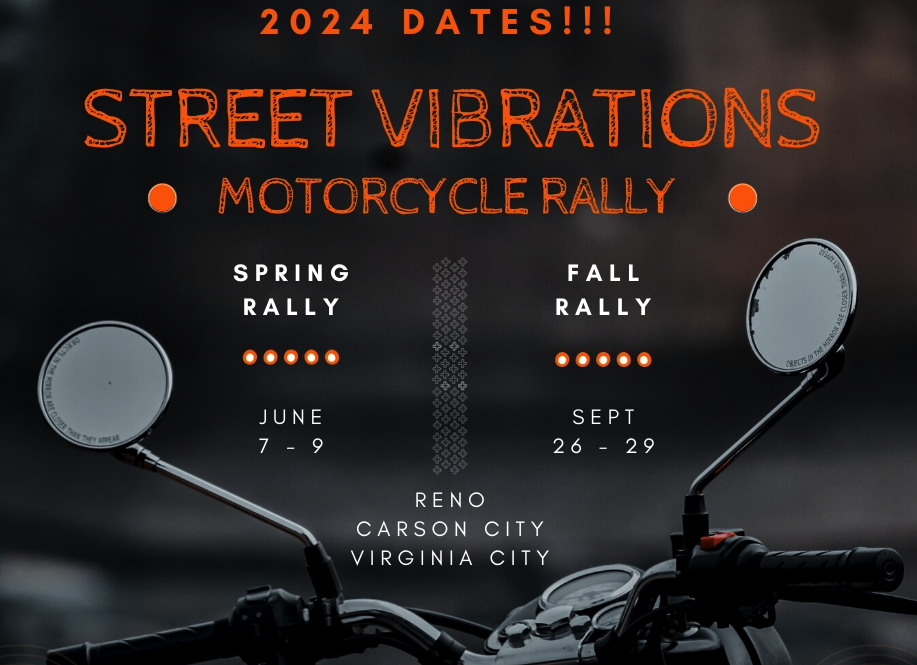 2024 DATES!!!

STREET VIBRATIONS

MOTORCYCLE RALLY

SPRING RALLY

JUNE
7 - 9

FALL RALLY

SEPT
26 - 29

RENO
CARSON CITY
VIRGINIA CITY

OBJECTS IN THE MIRROR ARE CLOSER THAN THEY APPEAR

OBJECTS IN THE MIRROR ARE CLOSER THAN THEY APPEAR